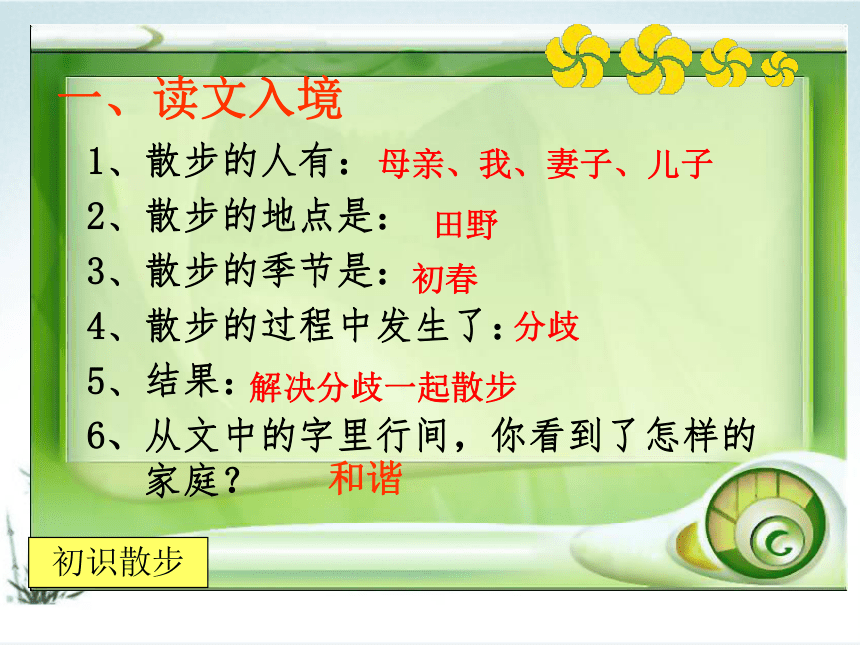 一、读文入境

1、散步的人有：母亲、我、妻子、儿子

2、散步的地点是： 田野

3、散步的季节是：初春

4、散步的过程中发生了：分歧

5、结果：解决分歧一起散步

6、从文中的字里行间，你看到了怎样的家庭？ 和谐

初识散步